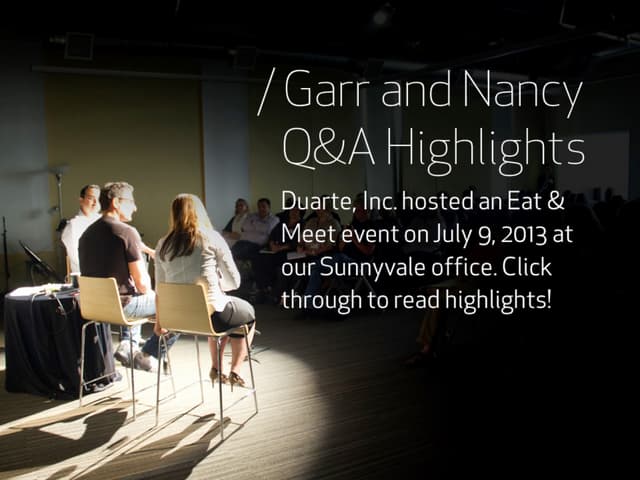 / Garr and Nancy Q&A Highlights

Duarte, Inc. hosted an Eat & Meet event on July 9, 2013 at our Sunnyvale office. Click through to read highlights!